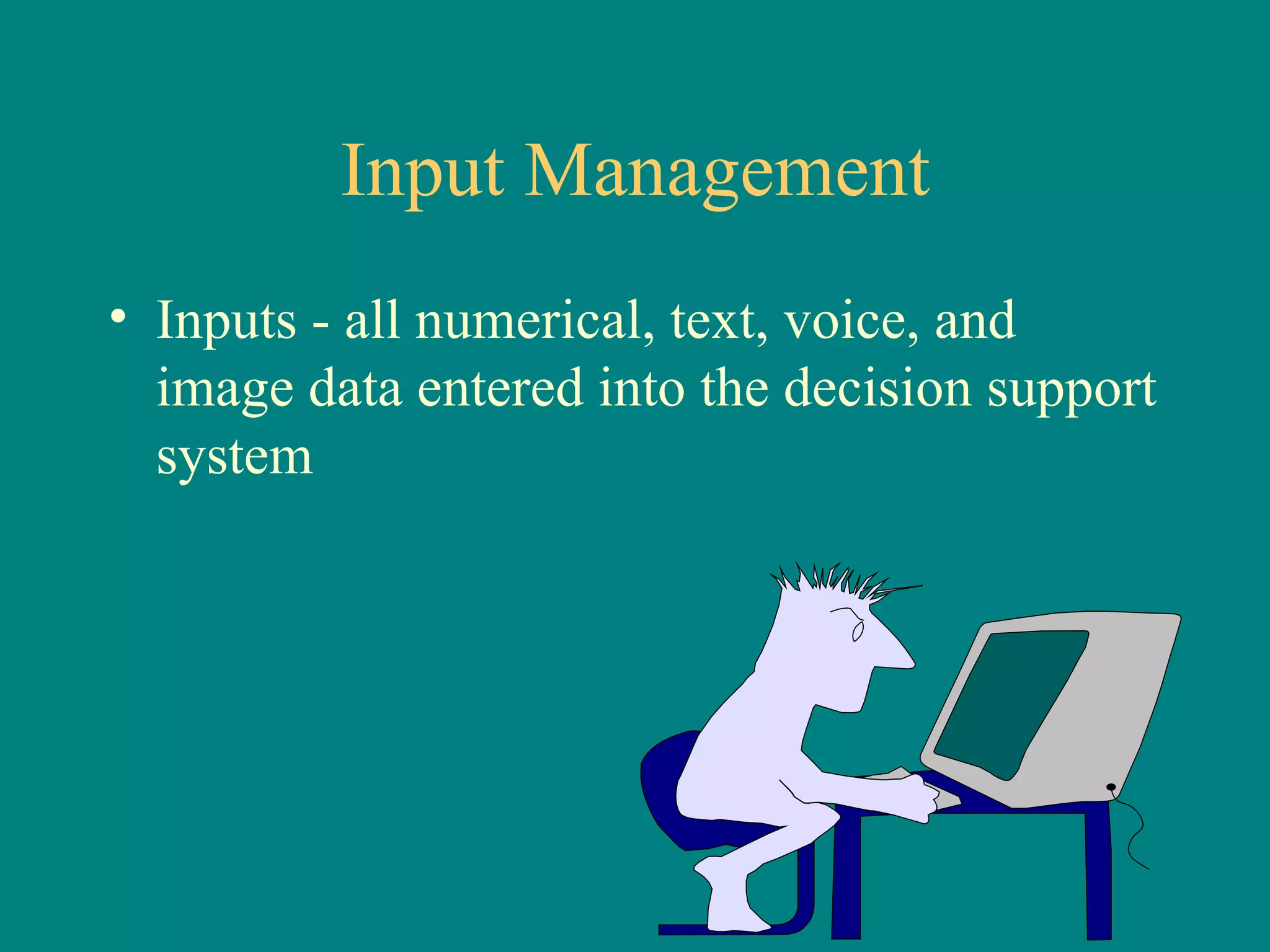 Input Management

• Inputs - all numerical, text, voice, and image data entered into the decision support system